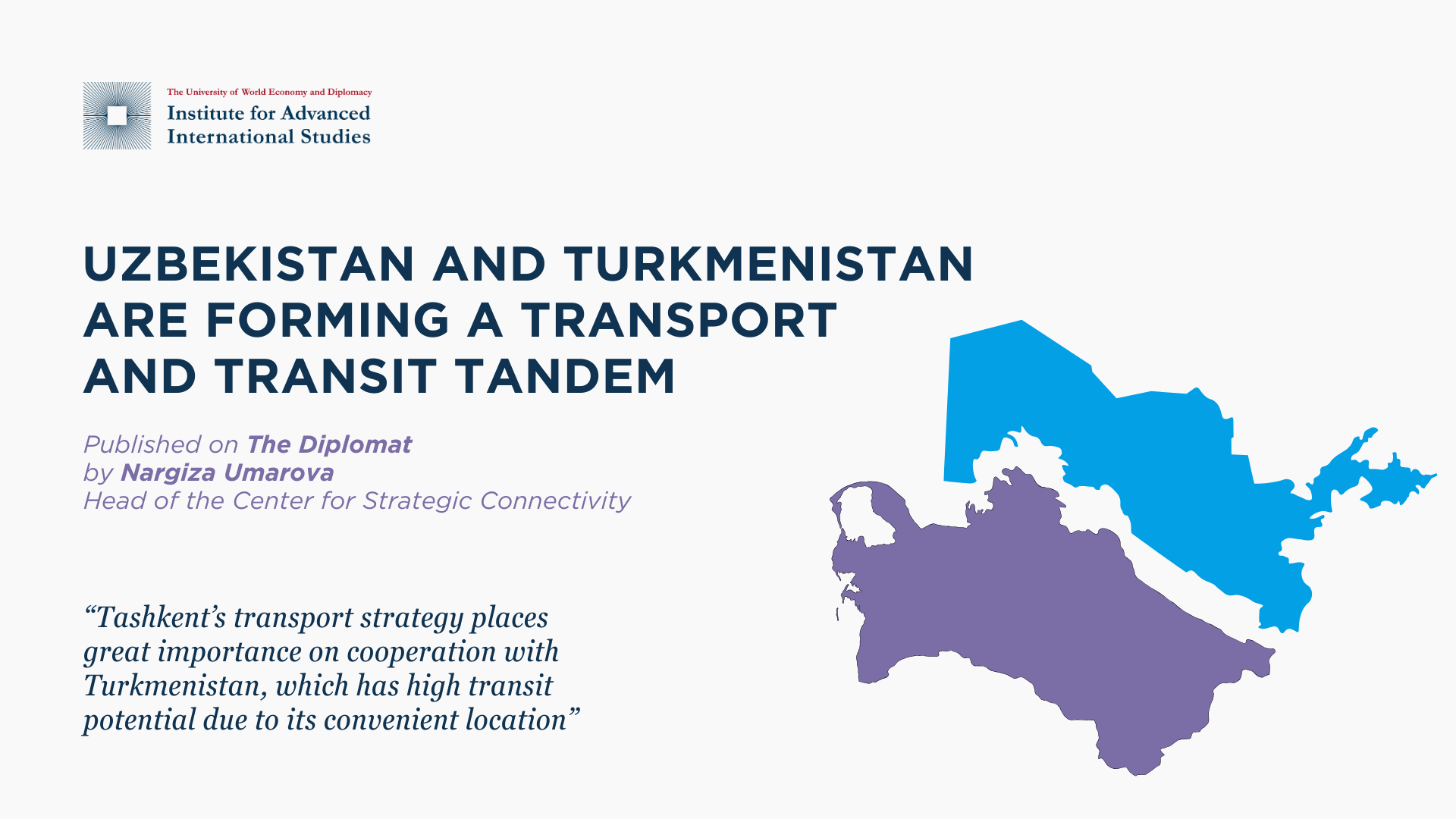 The University of World Economy and Diplomacy
Institute for Advanced International Studies

UZBEKISTAN AND TURKMENISTAN ARE FORMING A TRANSPORT AND TRANSIT TANDEM

Published on The Diplomat
by Nargiza Umarova
Head of the Center for Strategic Connectivity

“Tashkent’s transport strategy places great importance on cooperation with Turkmenistan, which has high transit potential due to its convenient location”